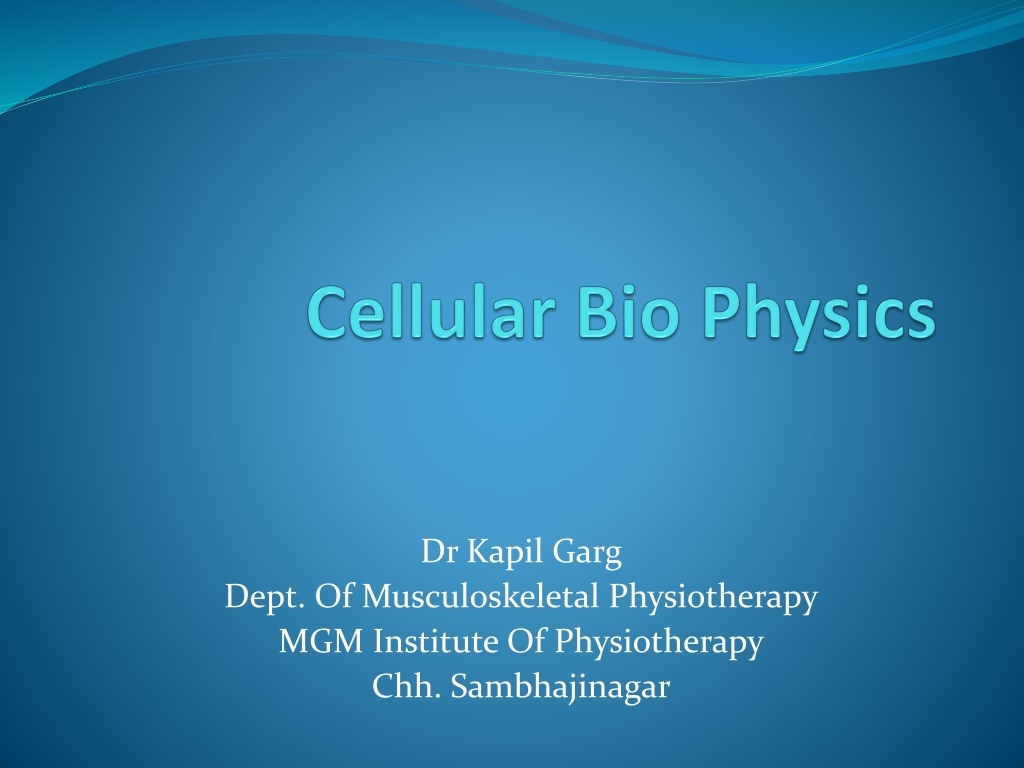 Cellular Bio Physics

Dr Kapil Garg
Dept. Of Musculoskeletal Physiotherapy
MGM Institute Of Physiotherapy
Chh. Sambhajinagar